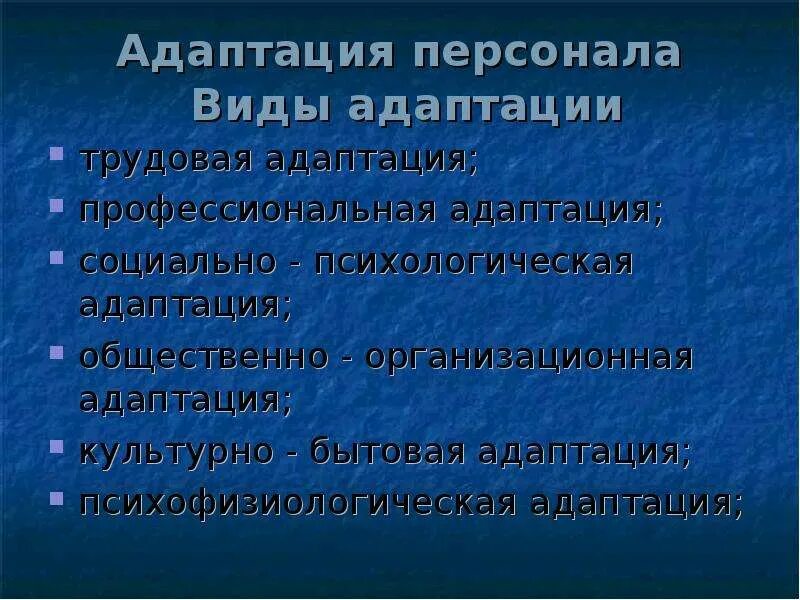 Адаптация персонала
Виды адаптации

- трудовая адаптация;
- профессиональная адаптация;
- социально - психологическая адаптация;
- общественно - организационная адаптация;
- культурно - бытовая адаптация;
- психофизиологическая адаптация;